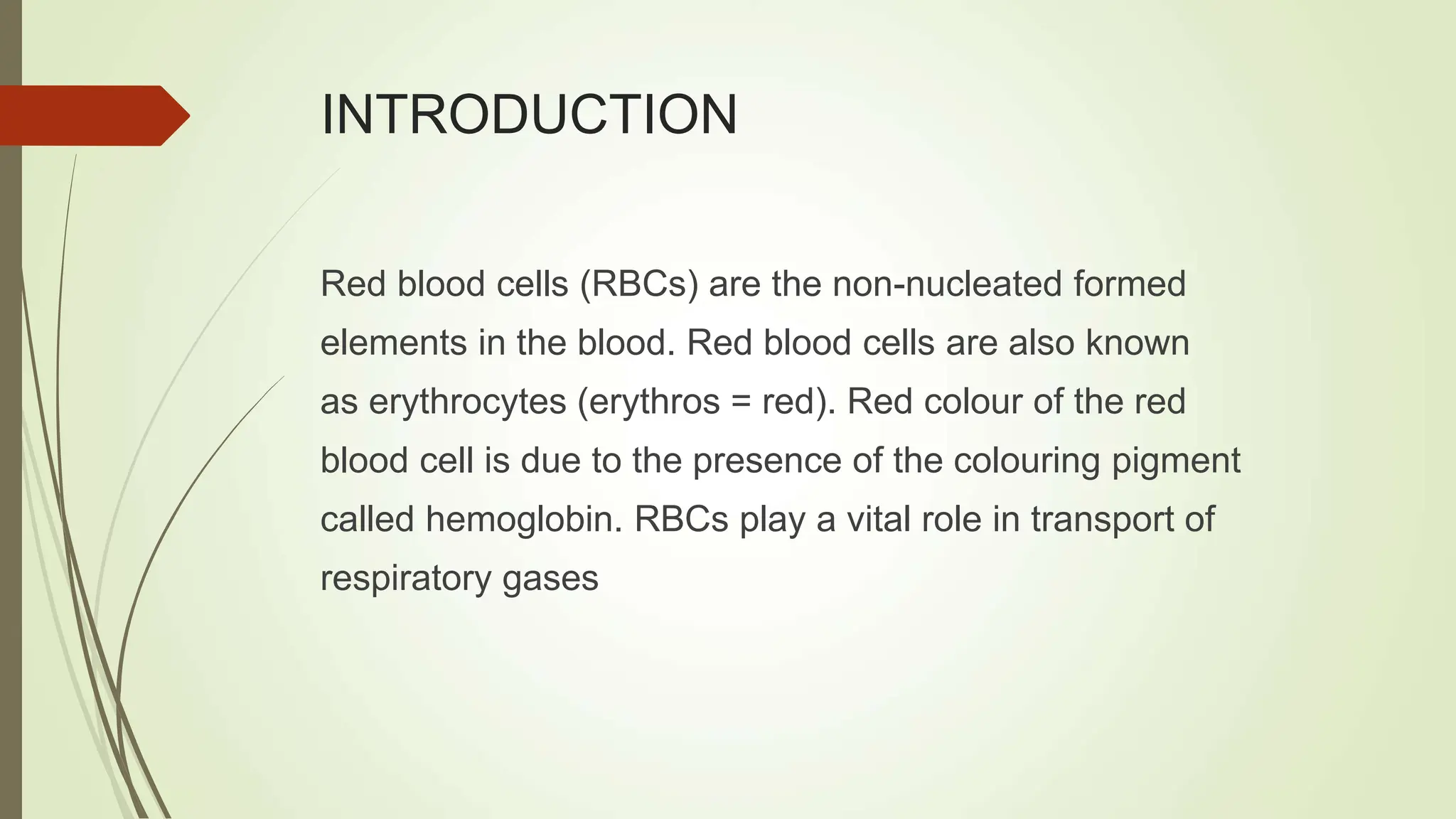 INTRODUCTION

Red blood cells (RBCs) are the non-nucleated formed elements in the blood. Red blood cells are also known as erythrocytes (erythros = red). Red colour of the red blood cell is due to the presence of the colouring pigment called hemoglobin. RBCs play a vital role in transport of respiratory gases